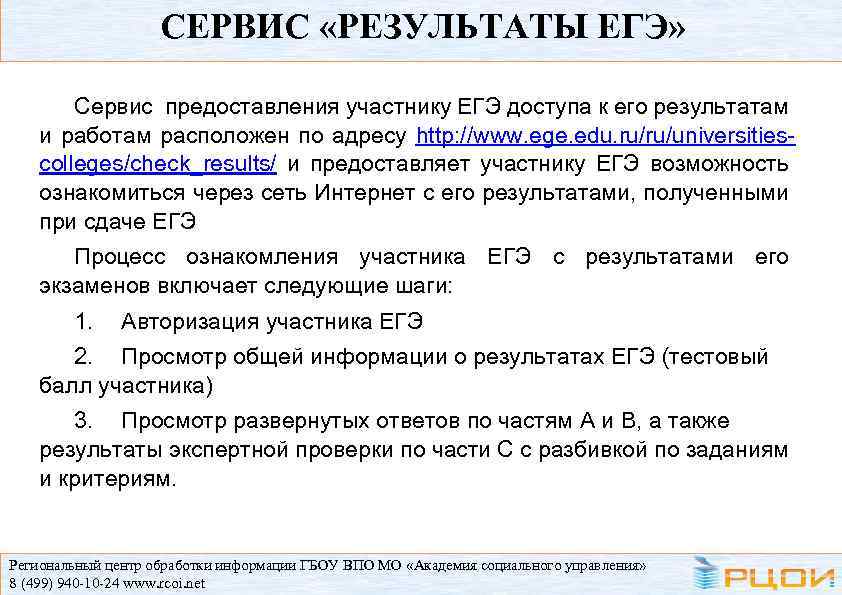 СЕРВИС «РЕЗУЛЬТАТЫ ЕГЭ»

Сервис предоставления участнику ЕГЭ доступа к его результатам и работам расположен по адресу http://www.ege.edu.ru/ru/universities-colleges/check_results/ и предоставляет участнику ЕГЭ возможность ознакомиться через сеть Интернет с его результатами, полученными при сдаче ЕГЭ

Процесс ознакомления участника ЕГЭ с результатами его экзаменов включает следующие шаги:

1. Авторизация участника ЕГЭ

2. Просмотр общей информации о результатах ЕГЭ (тестовый балл участника)

3. Просмотр развернутых ответов по частям А и В, а также результаты экспертной проверки по части С с разбивкой по заданиям и критериям.

Региональный центр обработки информации ГБОУ ВПО МО «Академия социального управления»
8 (499) 940-10-24 www.rcoi.net

РЦОИ